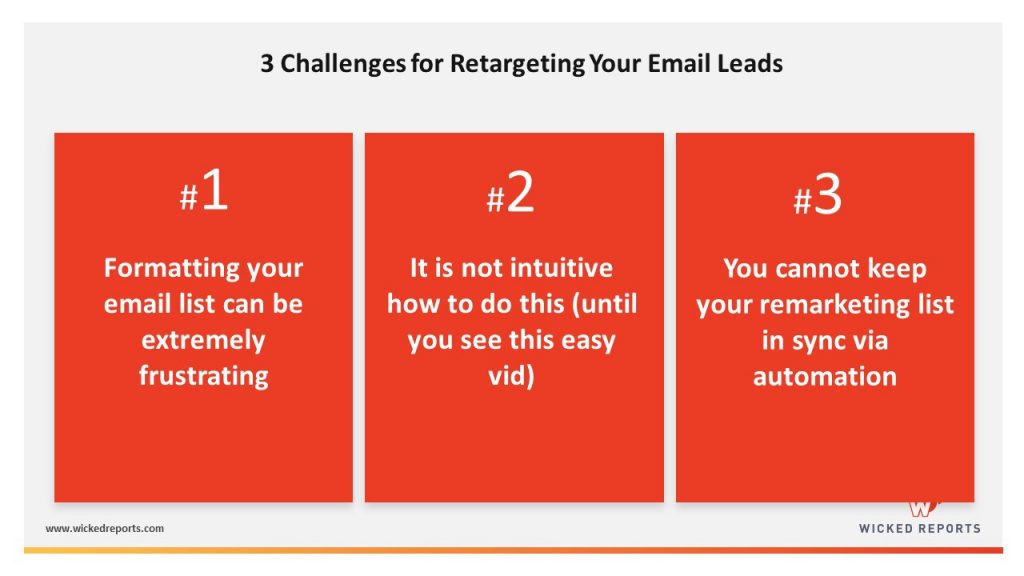 3 Challenges for Retargeting Your Email Leads

#1

Formatting your email list can be extremely frustrating

#2

It is not intuitive how to do this (until you see this easy vid)

#3

You cannot keep your remarketing list in sync via automation

www.wickedreports.com

WICKED REPORTS